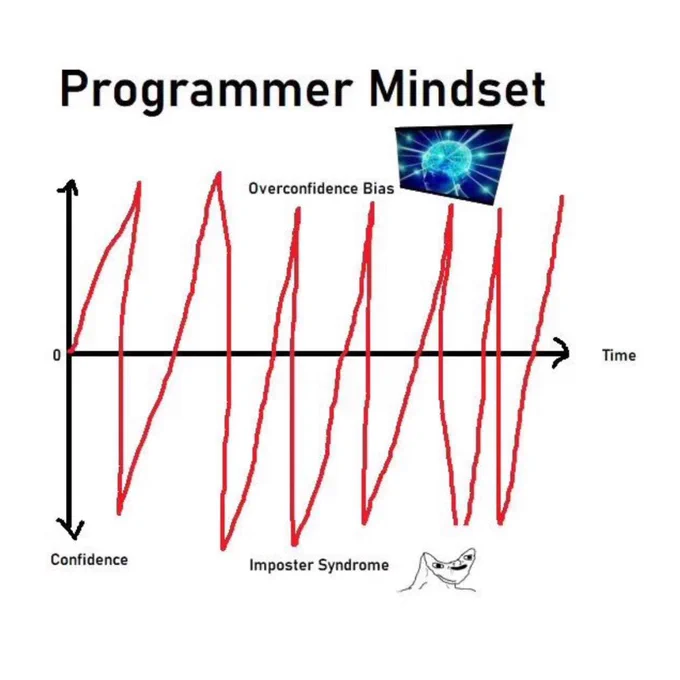 Programmer Mindset

Overconfidence Bias

0

Time

Confidence

Imposter Syndrome